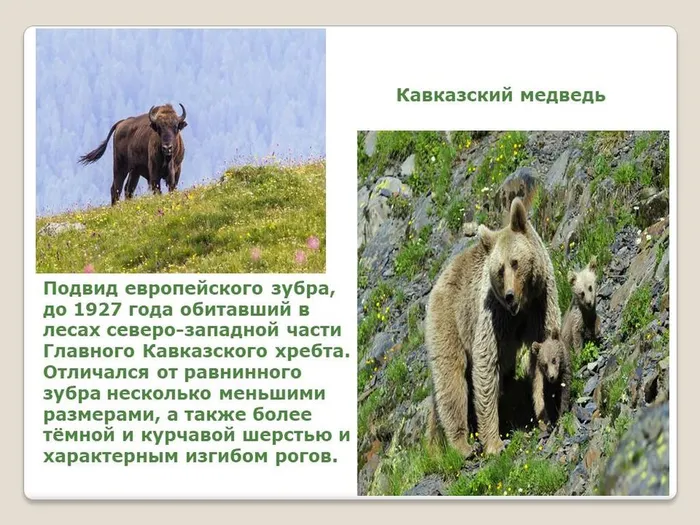 Кавказский медведь

Подвид европейского зубра, до 1927 года обитавший в лесах северо-западной части Главного Кавказского хребта. Отличался от равнинного зубра несколько меньшими размерами, а также более тёмной и курчавой шерстью и характерным изгибом рогов.